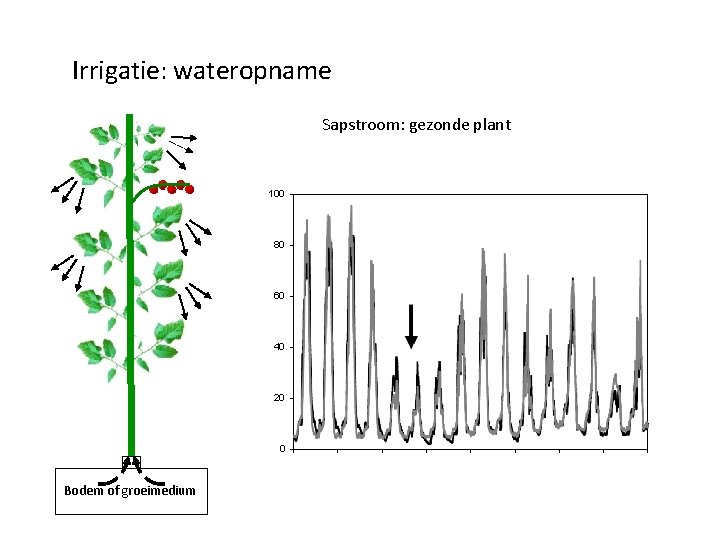 Irrigatie: wateropname

Sapstroom: gezonde plant

100
80
60
40
20
0

Bodem of groeimedium